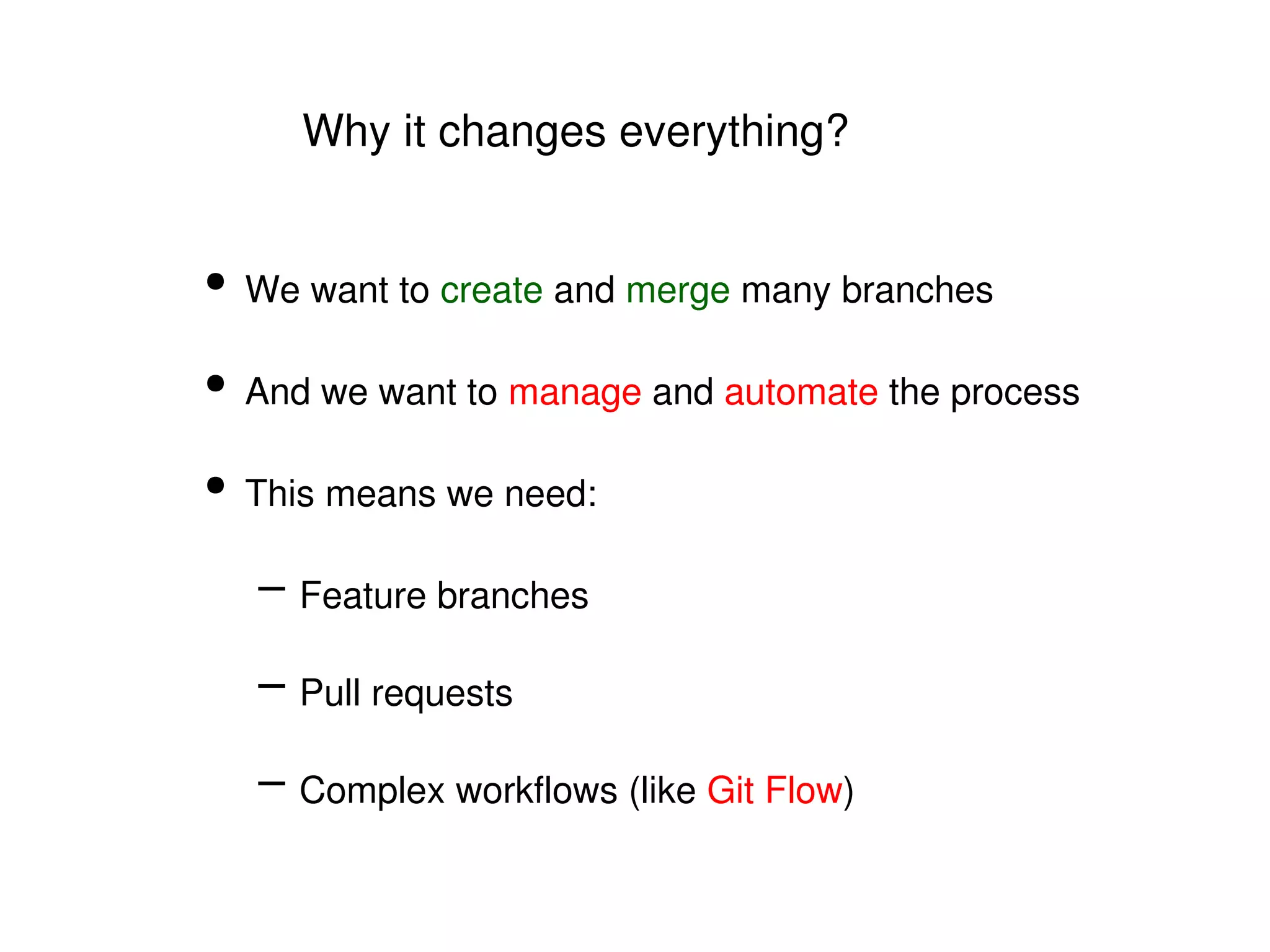 Why it changes everything?

• We want to create and merge many branches

• And we want to manage and automate the process

• This means we need:

– Feature branches

– Pull requests

– Complex workflows (like Git Flow)